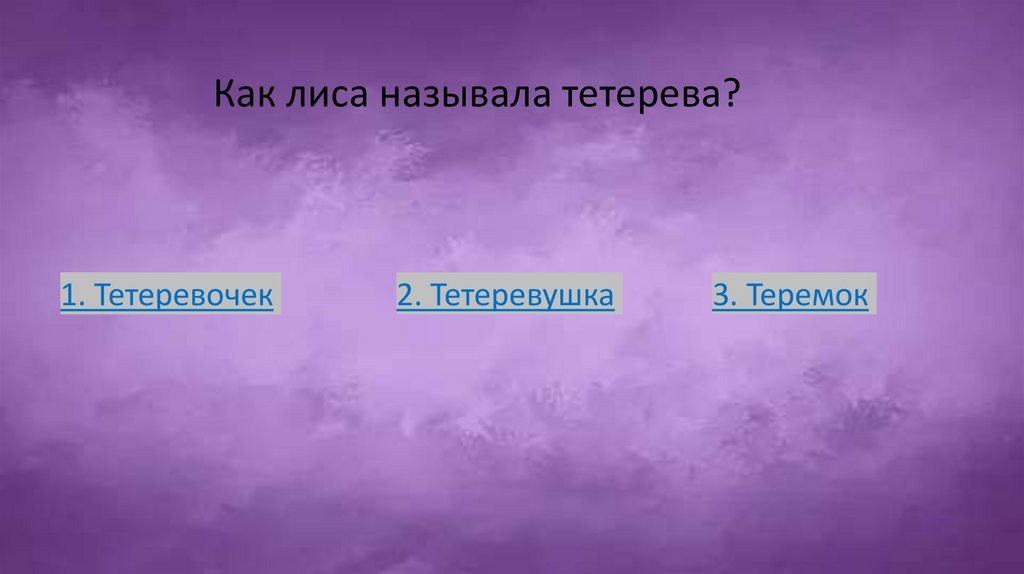 Как лиса называла тетерева?

1. Тетеревочек

2. Тетеревушка

3. Теремок